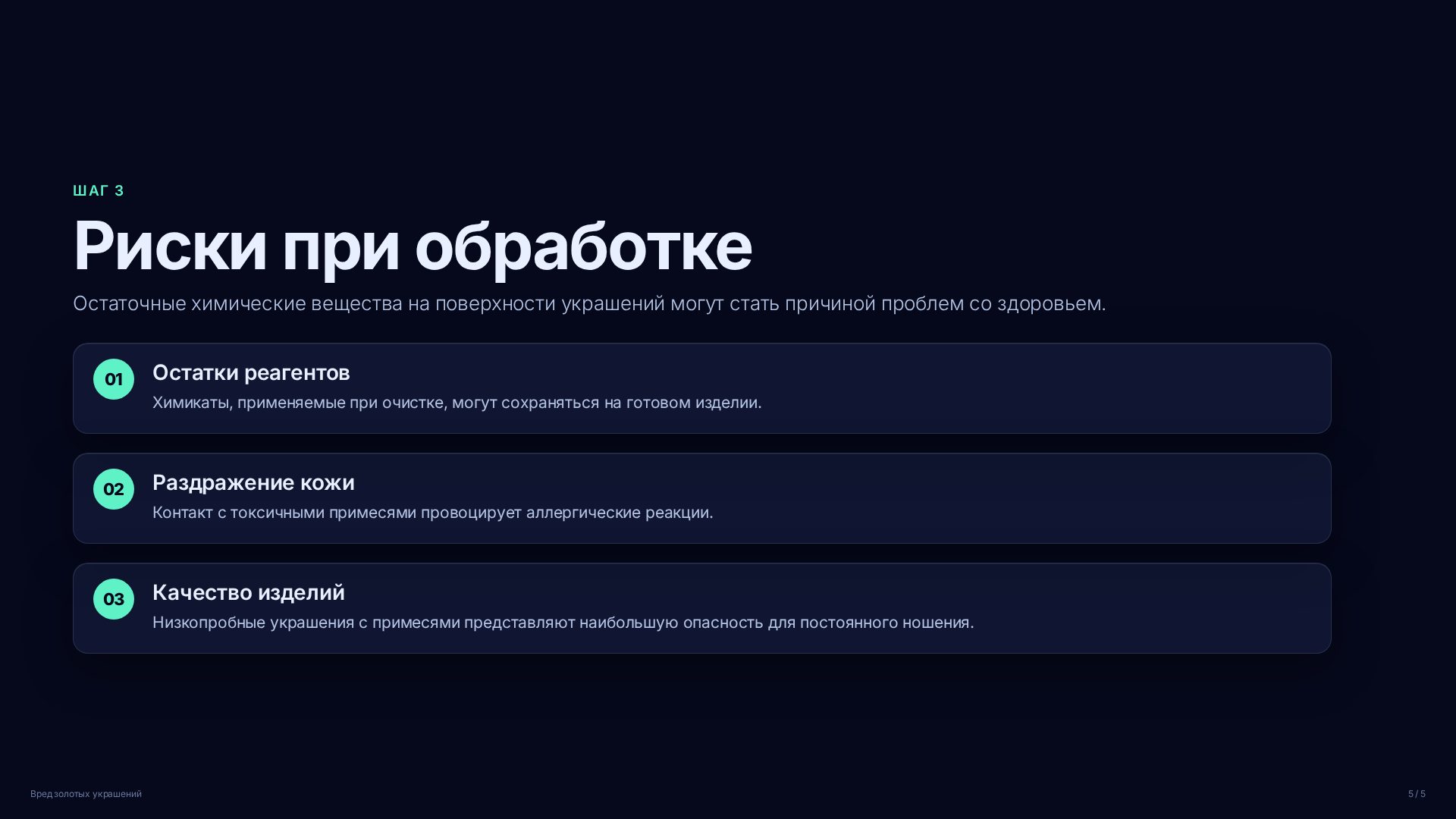 ШАГ 3

Риски при обработке

Остаточные химические вещества на поверхности украшений могут стать причиной проблем со здоровьем.

01
Остатки реагентов
Химикаты, применяемые при очистке, могут сохраняться на готовом изделии.

02
Раздражение кожи
Контакт с токсичными примесями провоцирует аллергические реакции.

03
Качество изделий
Низкопробные украшения с примесями представляют наибольшую опасность для постоянного ношения.

Вред золотых украшений

5 / 5